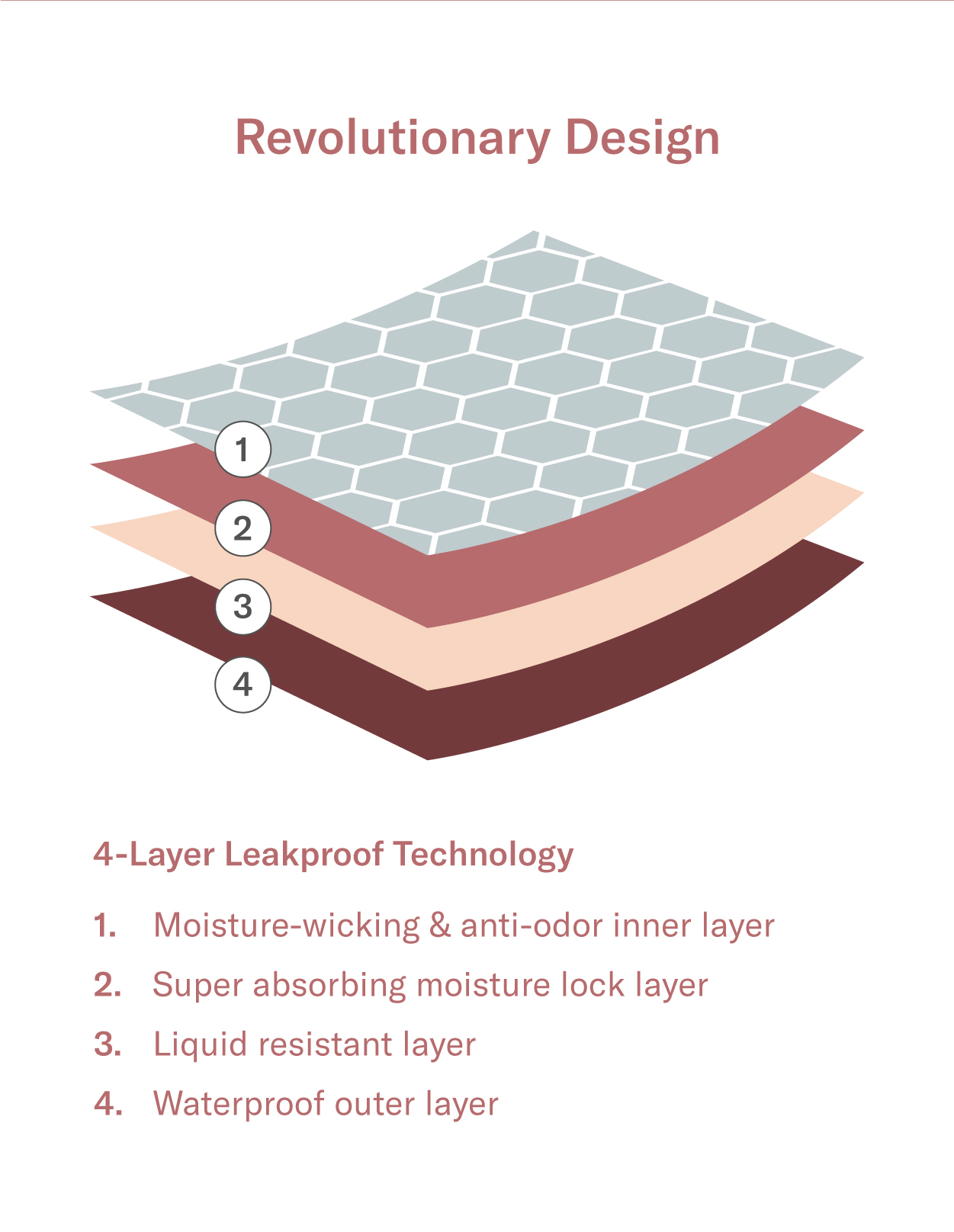 Revolutionary Design

1

2

3

4

4-Layer Leakproof Technology

1. Moisture-wicking & anti-odor inner layer

2. Super absorbing moisture lock layer

3. Liquid resistant layer

4. Waterproof outer layer